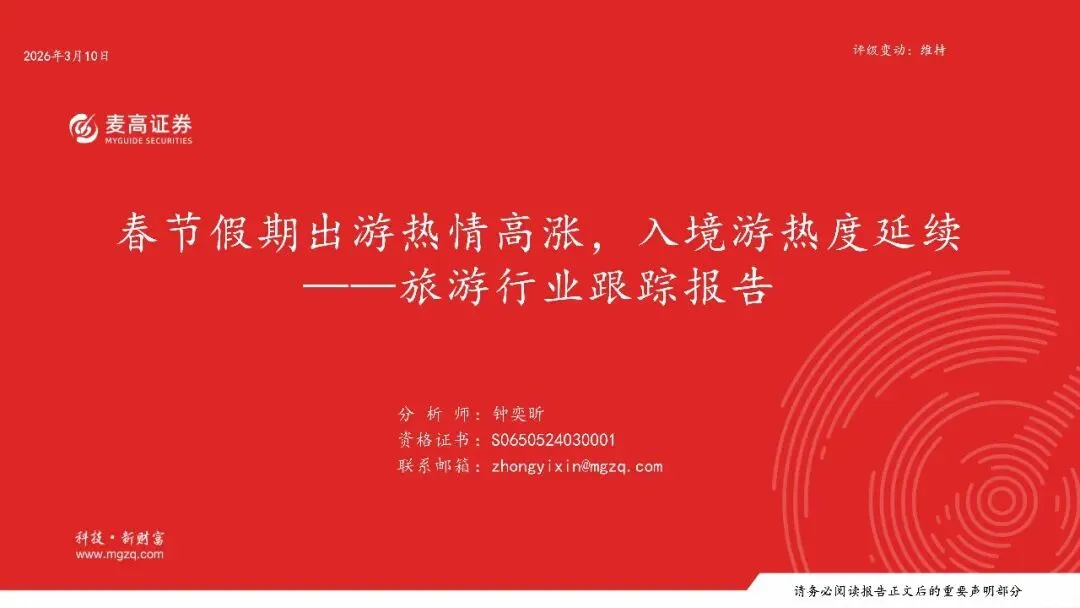 2026年3月10日

评级变动：维持

麦高证券
MYGUIDE SECURITIES

春节假期出游热情高涨，入境游热度延续
——旅游行业跟踪报告

分 析 师：钟奕昕
资格证书：S0650524030001
联系邮箱：zhongyixin@mgzq.com

科技·新财富
www.mgzq.com

请务必阅读报告正文后的重要声明部分